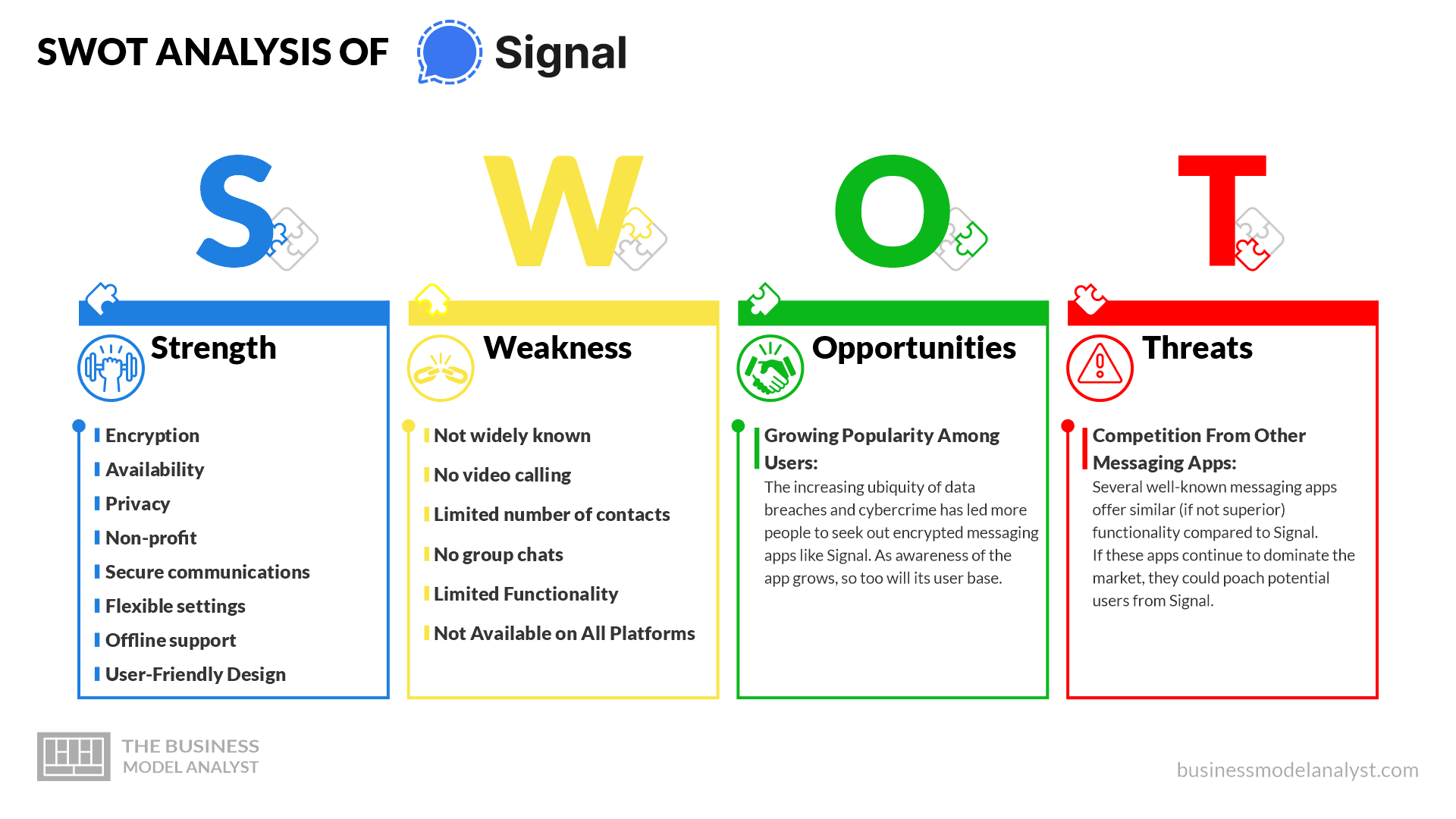 SWOT ANALYSIS OF Signal

S W O T

Strength

Encryption
Availability
Privacy
Non-profit
Secure communications
Flexible settings
Offline support
User-Friendly Design

Weakness

Not widely known
No video calling
Limited number of contacts
No group chats
Limited Functionality
Not Available on All Platforms

Opportunities

Growing Popularity Among Users:
The increasing ubiquity of data breaches and cybercrime has led more people to seek out encrypted messaging apps like Signal. As awareness of the app grows, so too will its user base.

Threats

Competition From Other Messaging Apps:
Several well-known messaging apps offer similar (if not superior) functionality compared to Signal.
If these apps continue to dominate the market, they could poach potential users from Signal.

THE BUSINESS MODEL ANALYST

businessmodelanalyst.com